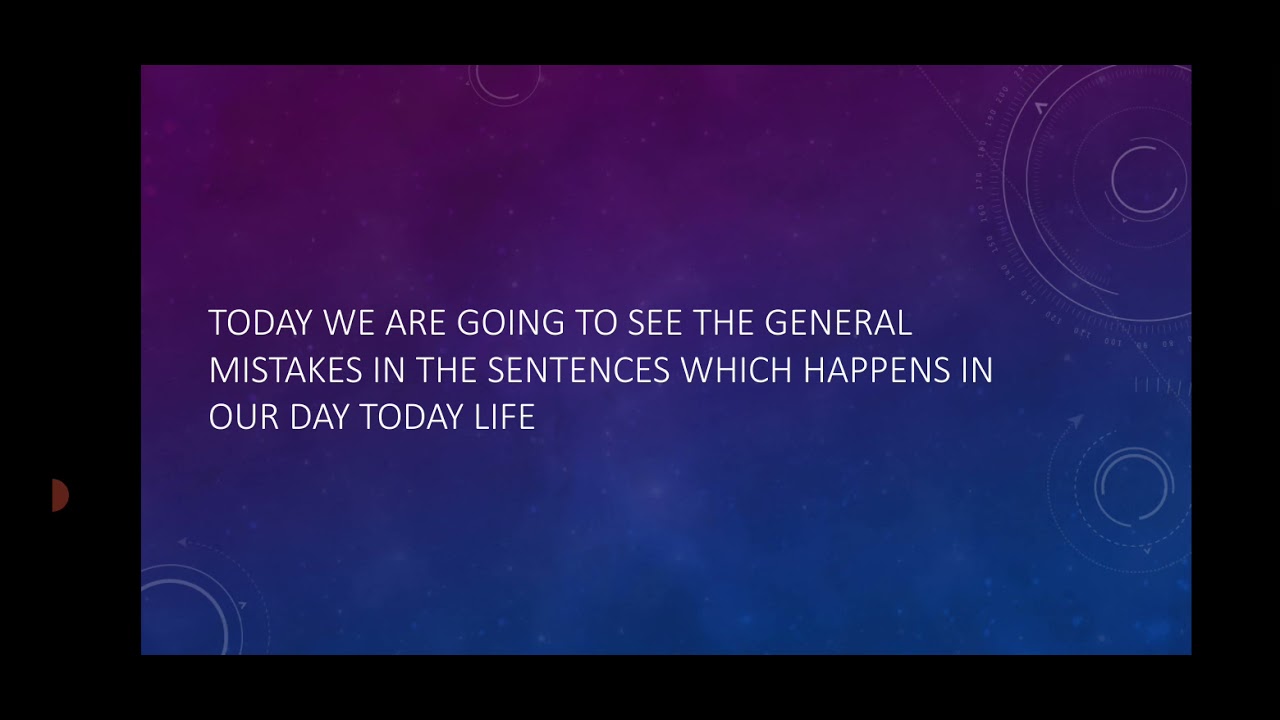 TODAY WE ARE GOING TO SEE THE GENERAL MISTAKES IN THE SENTENCES WHICH HAPPENS IN OUR DAY TODAY LIFE